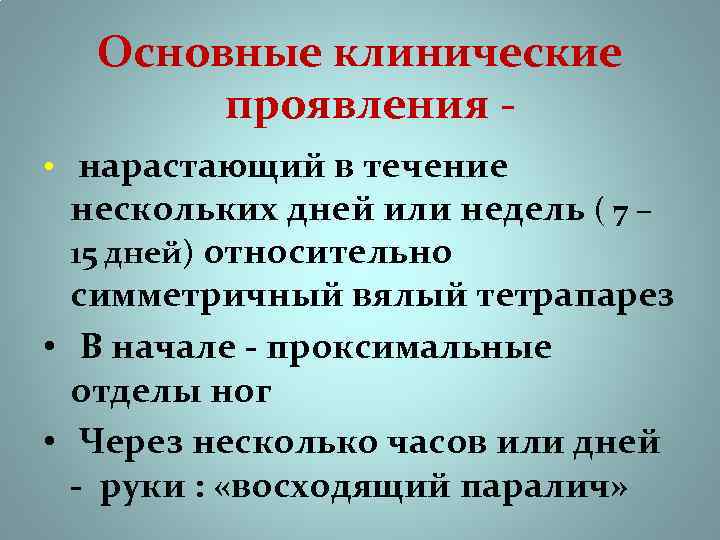 Основные клинические проявления -

• нарастающий в течение нескольких дней или недель ( 7 – 15 дней) относительно симметричный вялый тетрапарез

• В начале - проксимальные отделы ног

• Через несколько часов или дней - руки : «восходящий паралич»